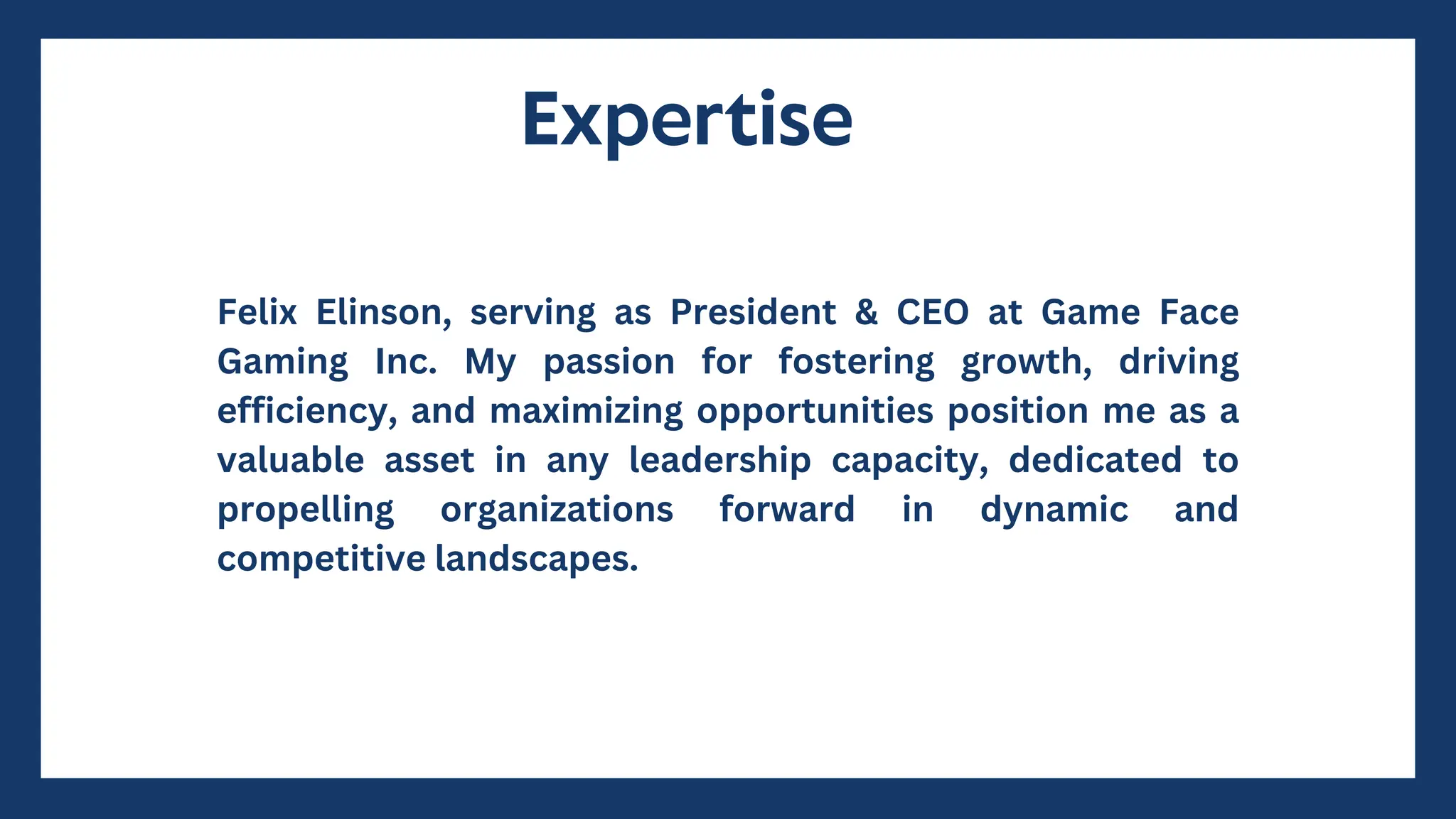 Expertise

Felix Elinson, serving as President & CEO at Game Face Gaming Inc. My passion for fostering growth, driving efficiency, and maximizing opportunities position me as a valuable asset in any leadership capacity, dedicated to propelling organizations forward in dynamic and competitive landscapes.